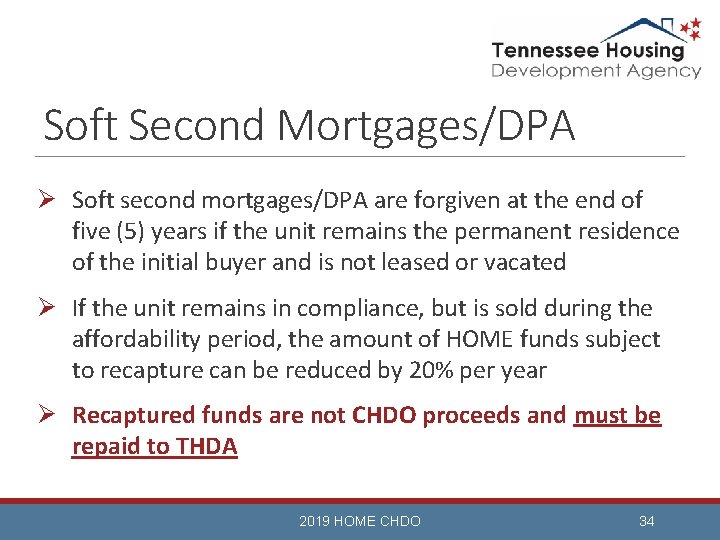 Tennessee Housing
Development Agency

Soft Second Mortgages/DPA

➢ Soft second mortgages/DPA are forgiven at the end of five (5) years if the unit remains the permanent residence of the initial buyer and is not leased or vacated

➢ If the unit remains in compliance, but is sold during the affordability period, the amount of HOME funds subject to recapture can be reduced by 20% per year

➢ Recaptured funds are not CHDO proceeds and must be repaid to THDA

2019 HOME CHDO

34